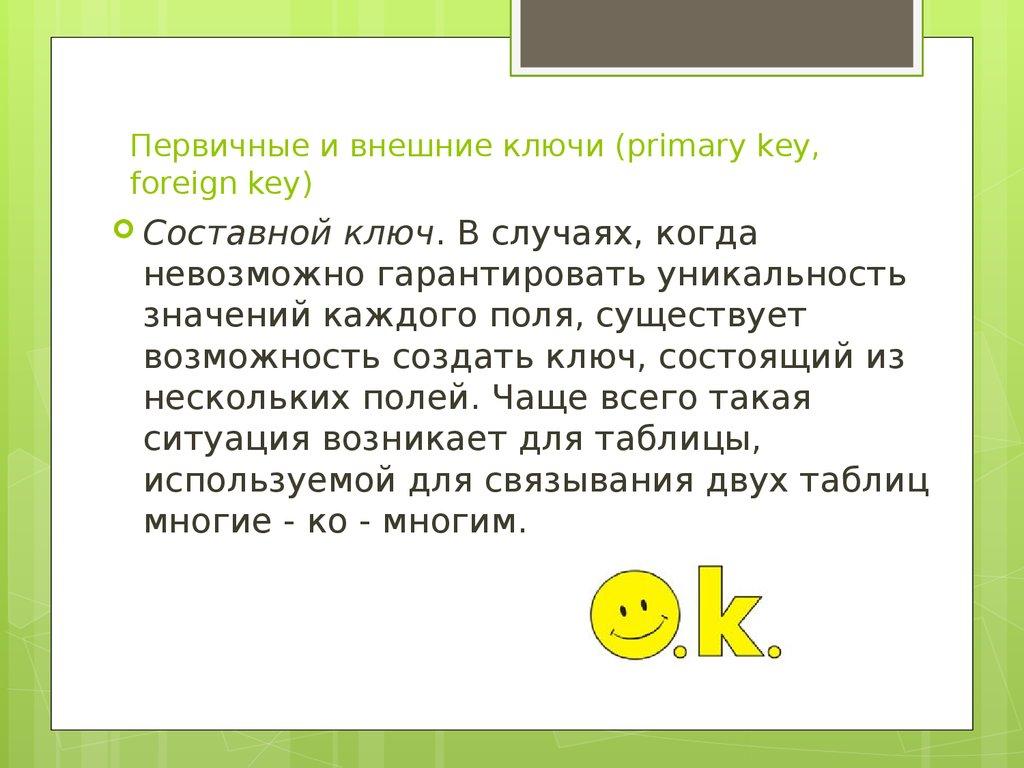 Первичные и внешние ключи (primary key, foreign key)

Составной ключ. В случаях, когда невозможно гарантировать уникальность значений каждого поля, существует возможность создать ключ, состоящий из нескольких полей. Чаще всего такая ситуация возникает для таблицы, используемой для связывания двух таблиц многие - ко - многим.

.k.